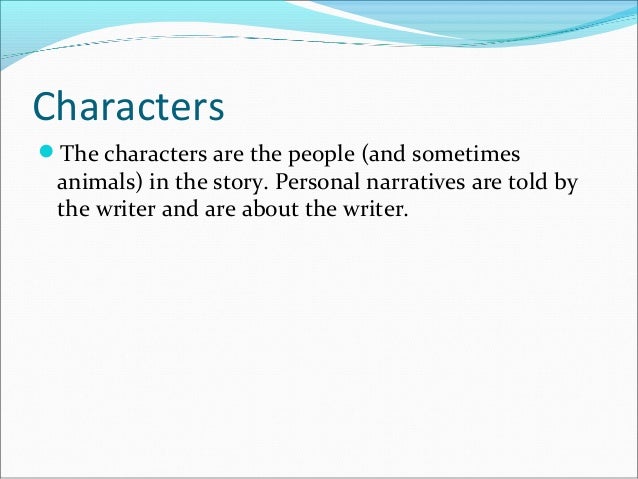 Characters

The characters are the people (and sometimes animals) in the story. Personal narratives are told by the writer and are about the writer.